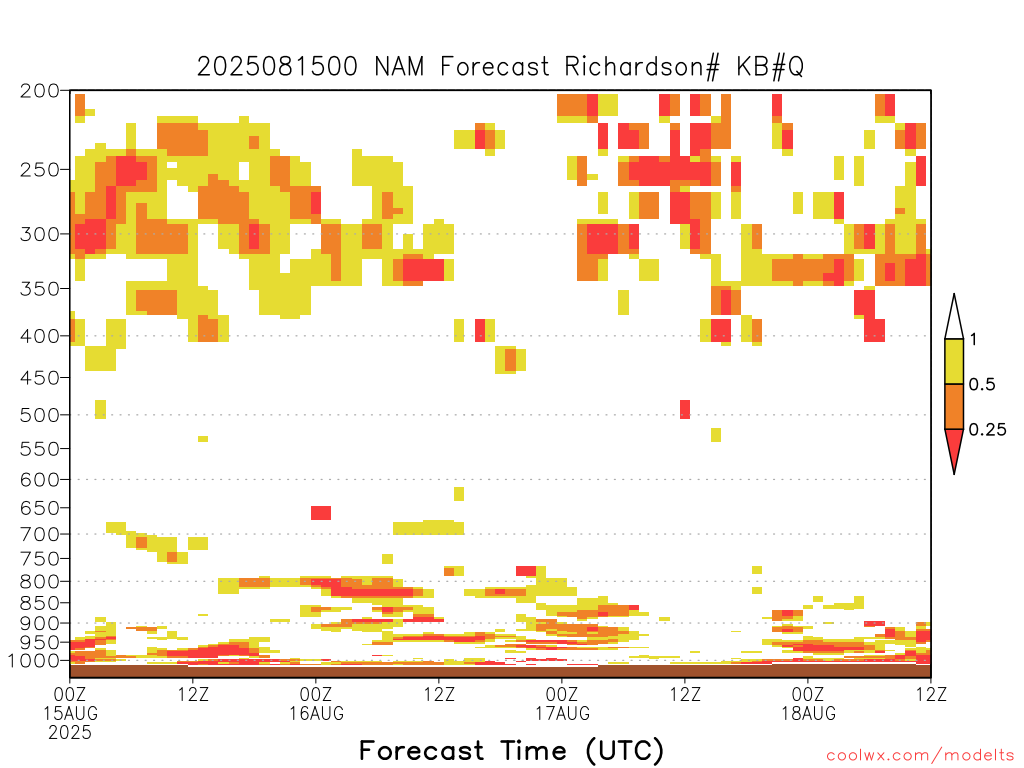 2025081500 NAM Forecast Richardson# KB#Q

200
250
300
350
400
450
500
550
600
650
700
750
800
850
900
950
1000

1
0.5
0.25

00Z 15AUG 2025
12Z
00Z 16AUG
12Z
00Z 17AUG
12Z
00Z 18AUG
12Z

Forecast Time (UTC)

coolwx.com/modelts